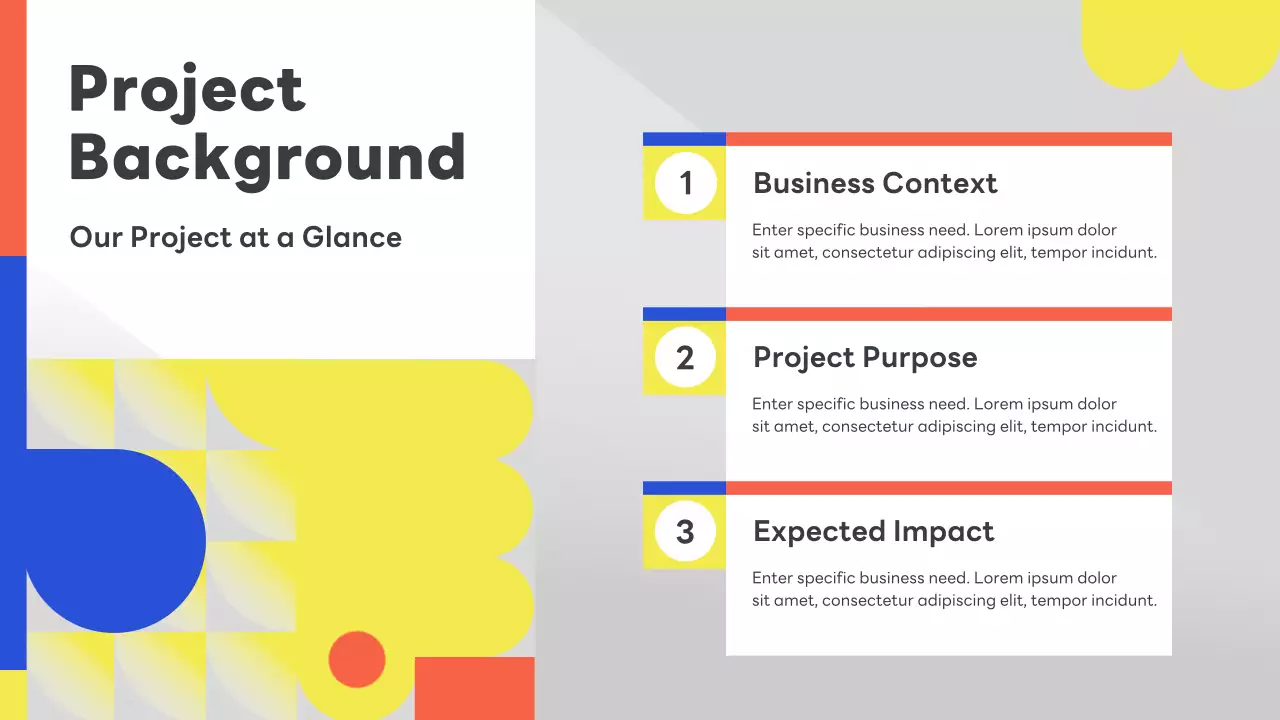 Project Background

Our Project at a Glance

1

Business Context

Enter specific business need. Lorem ipsum dolor sit amet, consectetur adipiscing elit, tempor incidunt.

2

Project Purpose

Enter specific business need. Lorem ipsum dolor sit amet, consectetur adipiscing elit, tempor incidunt.

3

Expected Impact

Enter specific business need. Lorem ipsum dolor sit amet, consectetur adipiscing elit, tempor incidunt.